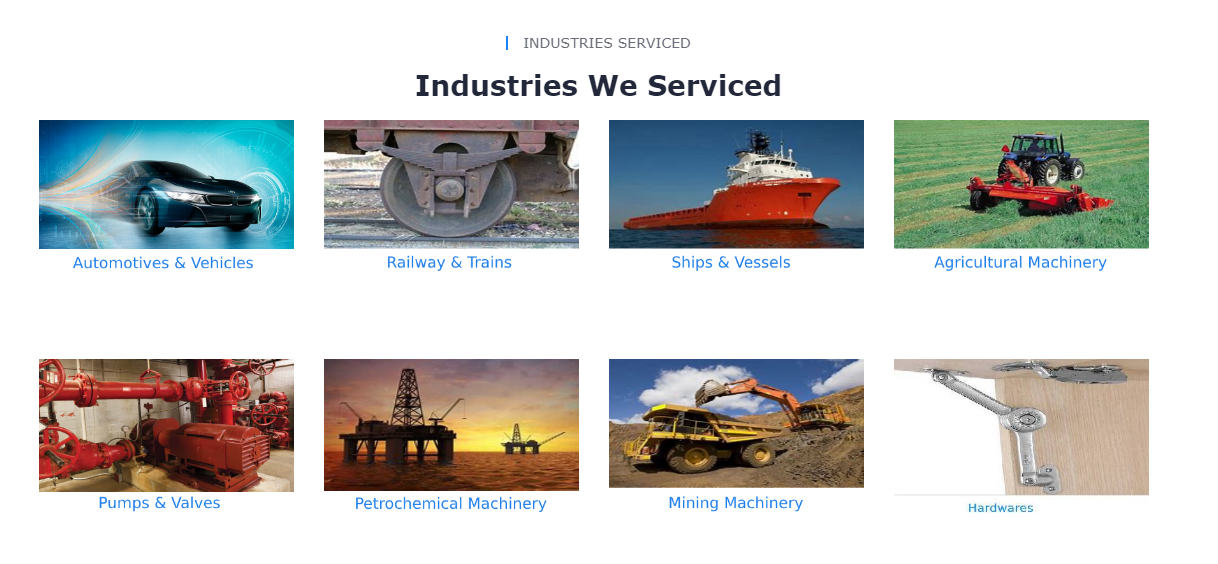 INDUSTRIES SERVICED

Industries We Serviced

Automotives & Vehicles

Railway & Trains

Ships & Vessels

Agricultural Machinery

Pumps & Valves

Petrochemical Machinery

Mining Machinery

Hardwares